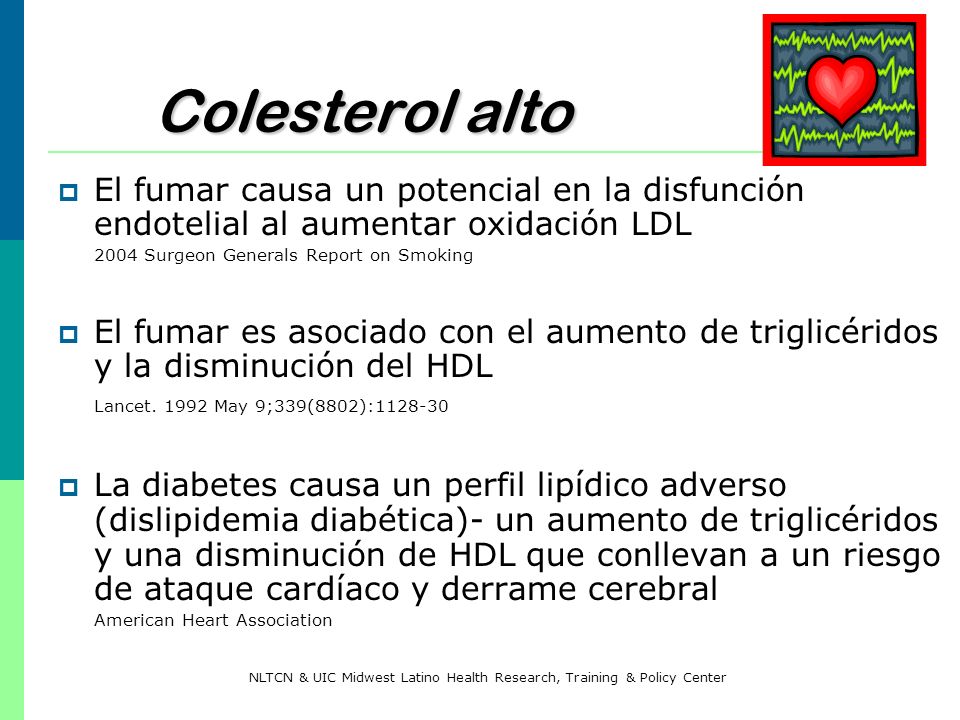 Colesterol alto

El fumar causa un potencial en la disfunción endotelial al aumentar oxidación LDL
2004 Surgeon Generals Report on Smoking

El fumar es asociado con el aumento de triglicéridos y la disminución del HDL
Lancet. 1992 May 9;339(8802):1128-30

La diabetes causa un perfil lipídico adverso (dislipidemia diabética)- un aumento de triglicéridos y una disminución de HDL que conllevan a un riesgo de ataque cardíaco y derrame cerebral
American Heart Association

NLTCN & UIC Midwest Latino Health Research, Training & Policy Center